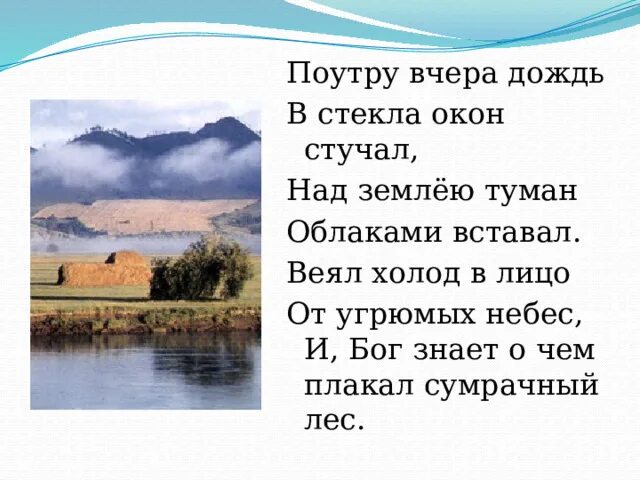 Поутру вчера дождь
В стекла окон стучал,
Над землёю туман
Облаками вставал.
Веял холод в лицо
От угрюмых небес,
И, Бог знает о чем плакал сумрачный лес.